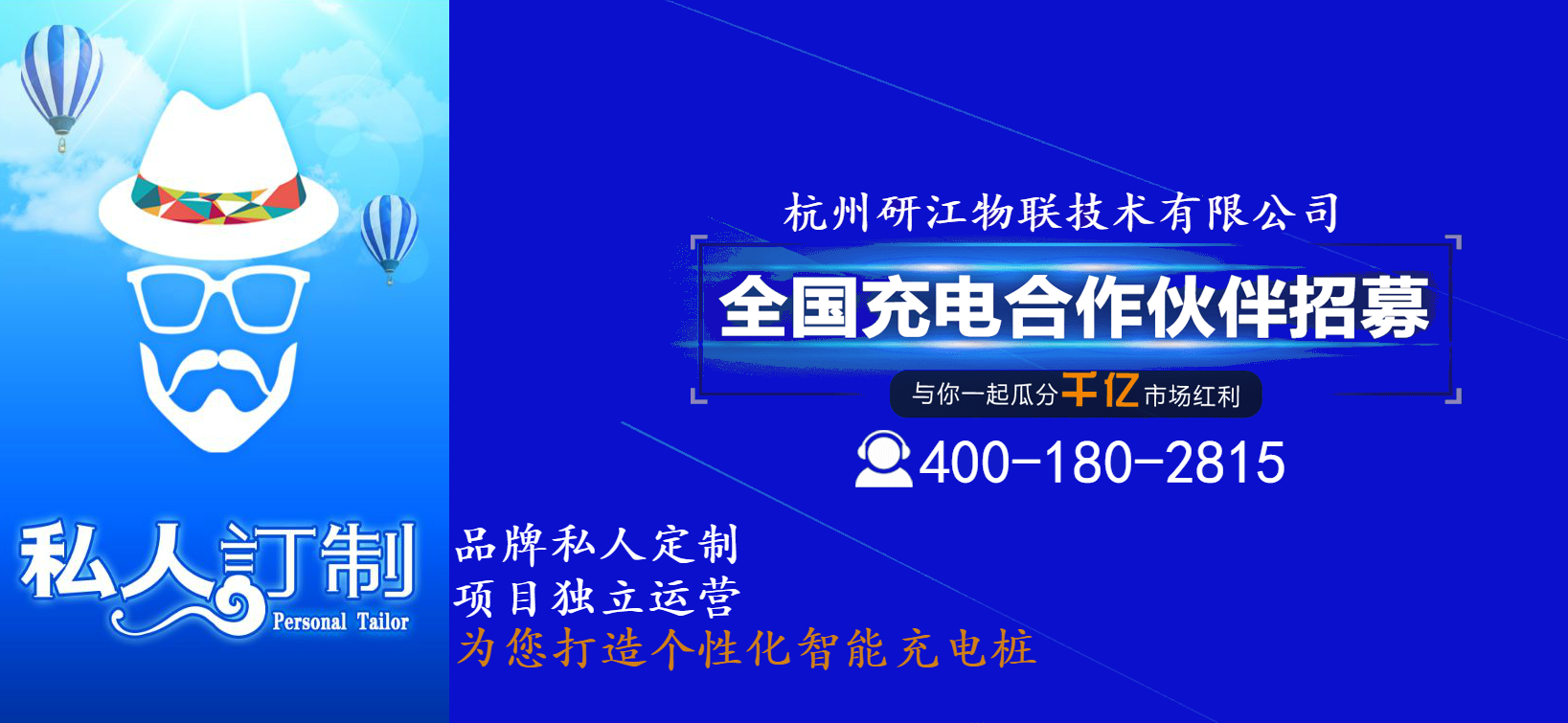 私人訂制
Personal Tailor

杭州研江物联技术有限公司

全国充电合作伙伴招募

与你一起瓜分千亿市场红利

400-180-2815

品牌私人定制
项目独立运营
为您打造个性化智能充电桩